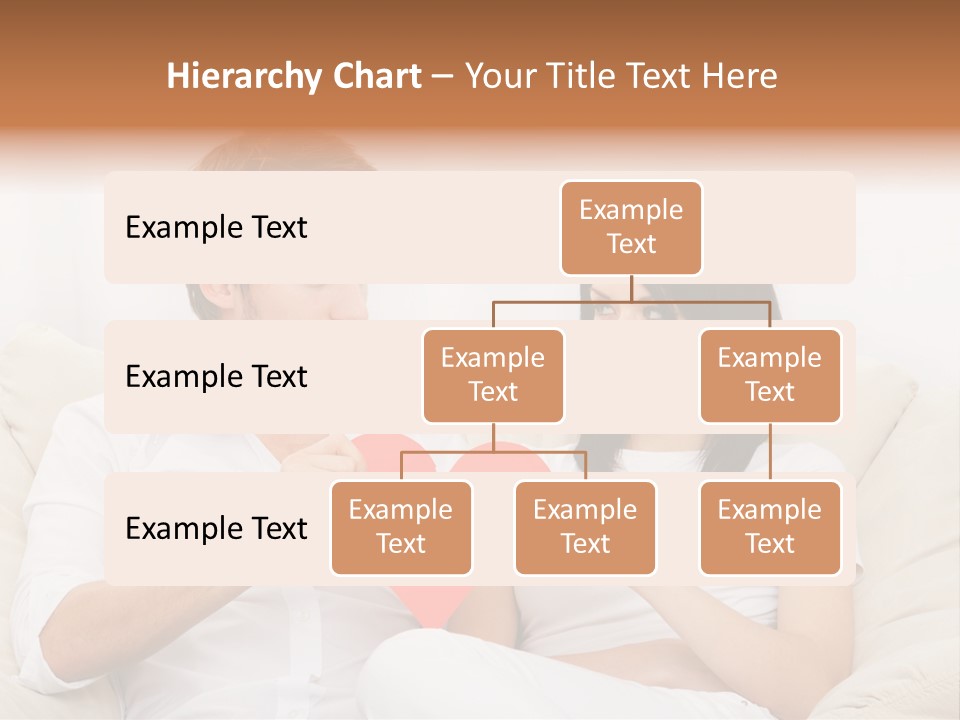 Hierarchy Chart – Your Title Text Here

Example Text

Example Text

Example Text

Example Text

Example Text

Example Text

Example Text

Example Text

Example Text